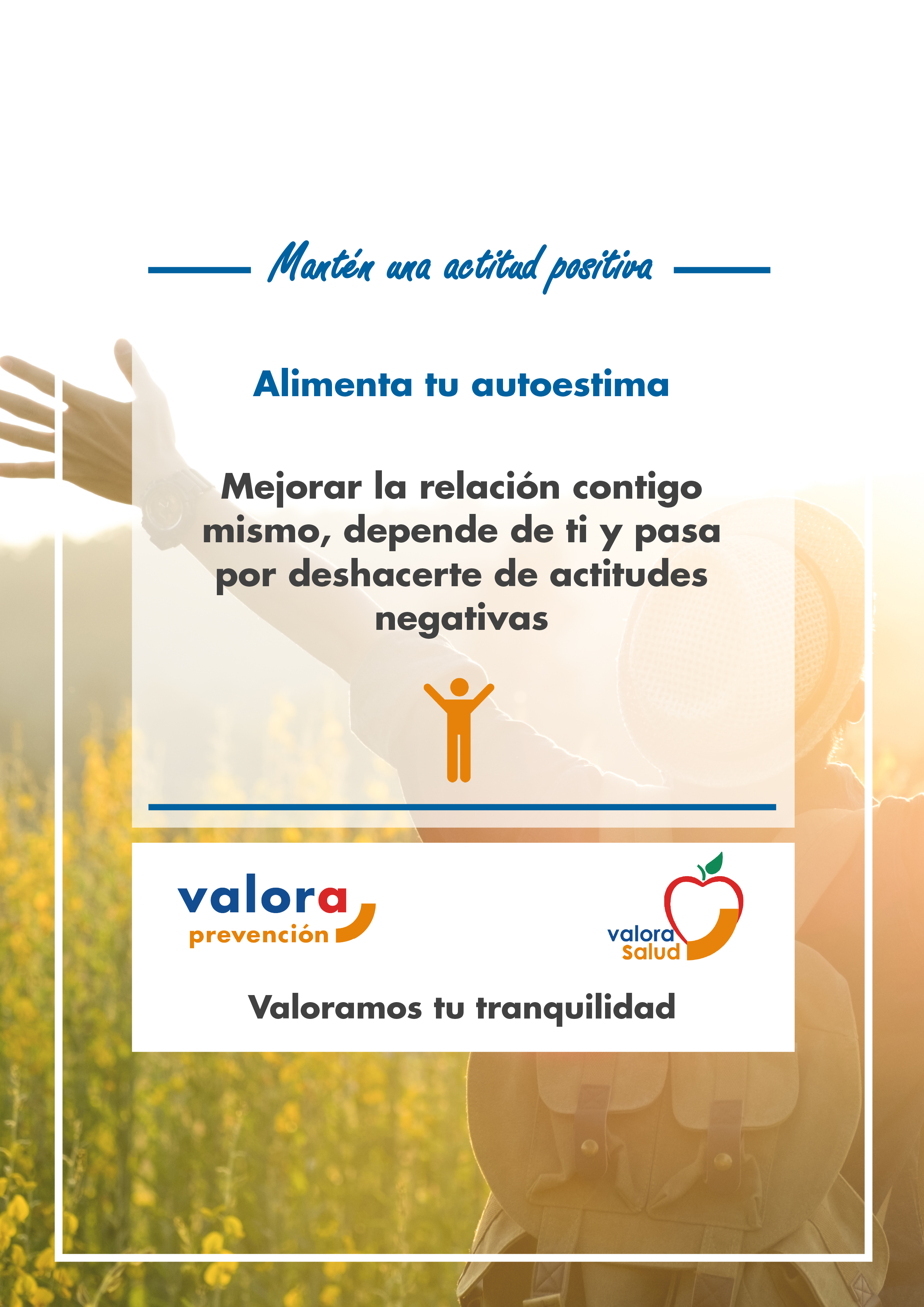 Mantén una actitud positiva

Alimenta tu autoestima

Mejorar la relación contigo mismo, depende de ti y pasa por deshacerte de actitudes negativas

valora
prevención

valora
Salud

Valoramos tu tranquilidad